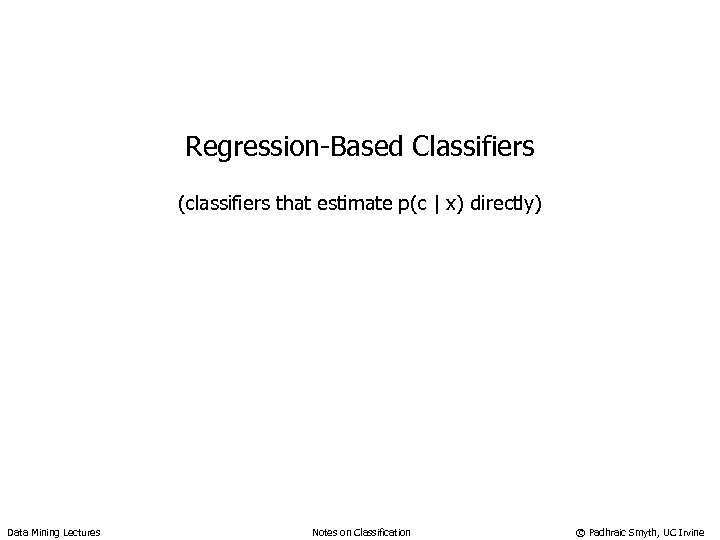 Regression-Based Classifiers

(classifiers that estimate p(c | x) directly)

Data Mining Lectures

Notes on Classification

© Padhraic Smyth, UC Irvine